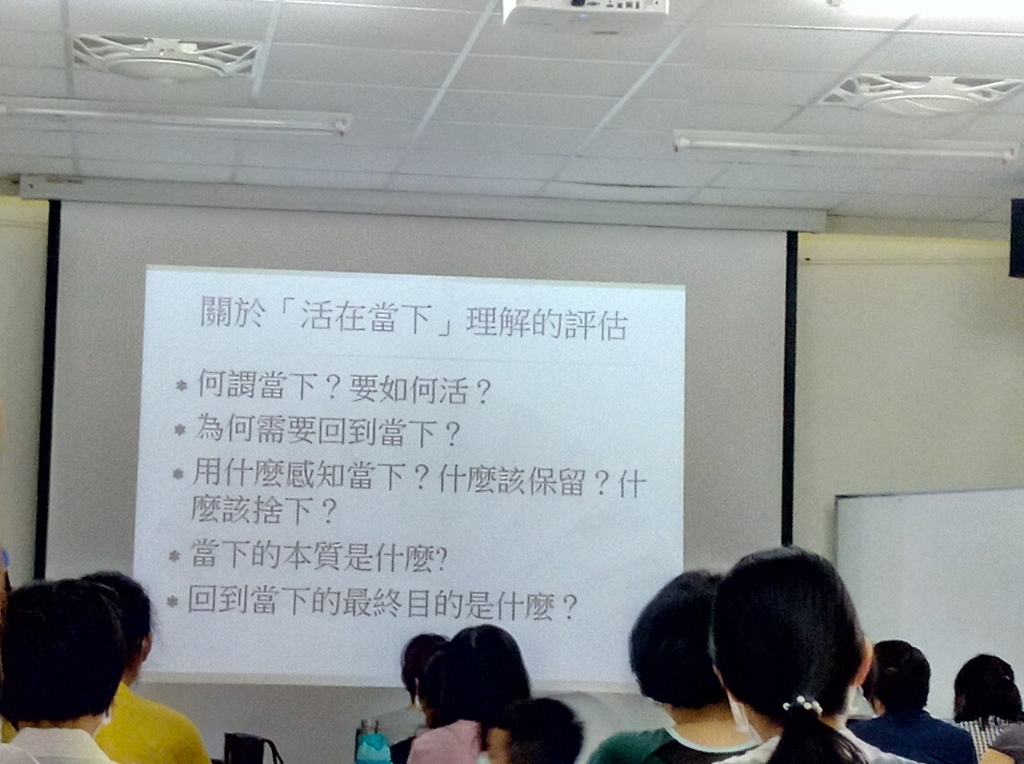 關於「活在當下」理解的評估

* 何謂當下？要如何活？
* 為何需要回到當下？
* 用什麼感知當下？什麼該保留？什麼該捨下？
* 當下的本質是什麼?
* 回到當下的最終目的是什麼？